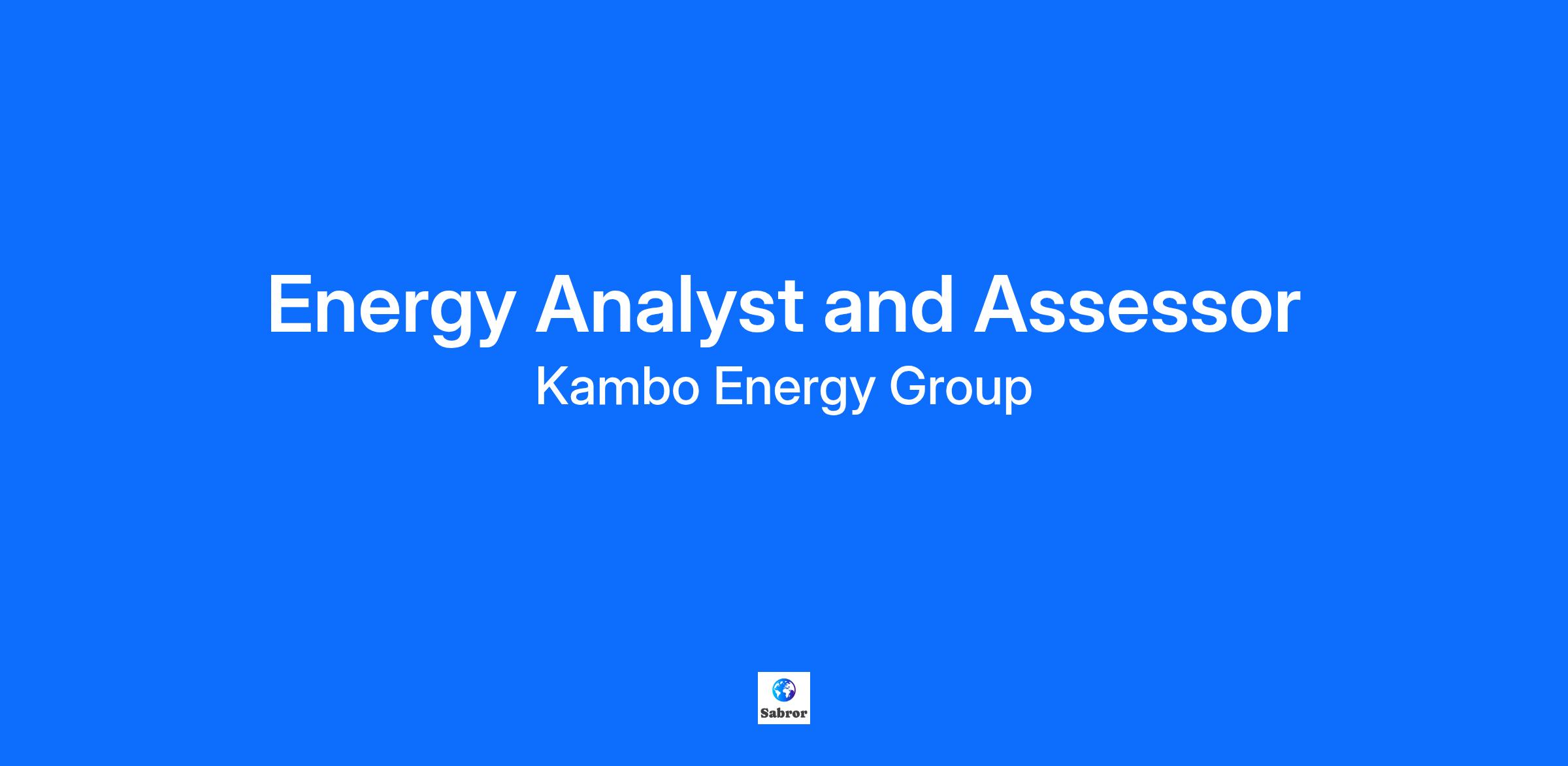 Energy Analyst and Assessor

Kambo Energy Group

Sabror